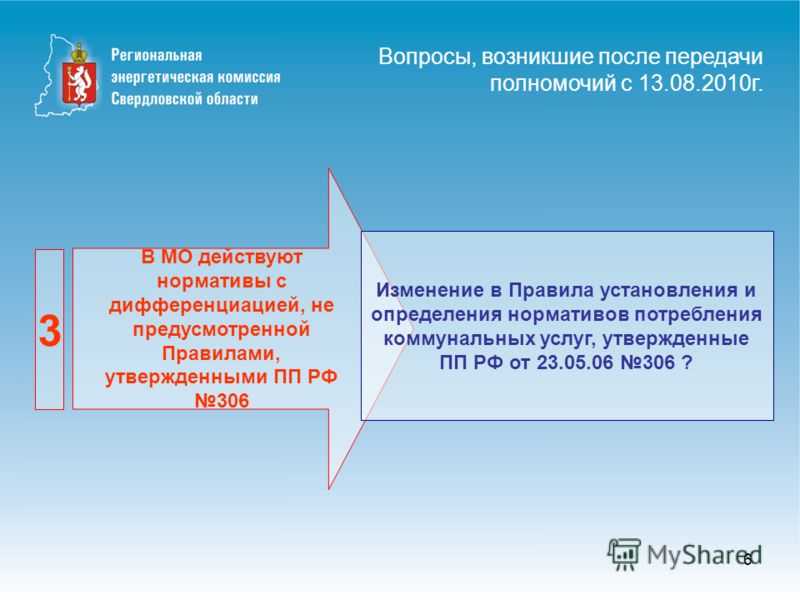 Региональная энергетическая комиссия Свердловской области

Вопросы, возникшие после передачи полномочий с 13.08.2010г.

3

В МО действуют нормативы с дифференциацией, не предусмотренной Правилами, утвержденными ПП РФ №306

Изменение в Правила установления и определения нормативов потребления коммунальных услуг, утвержденные ПП РФ от 23.05.06 №306 ?

MyShared

6